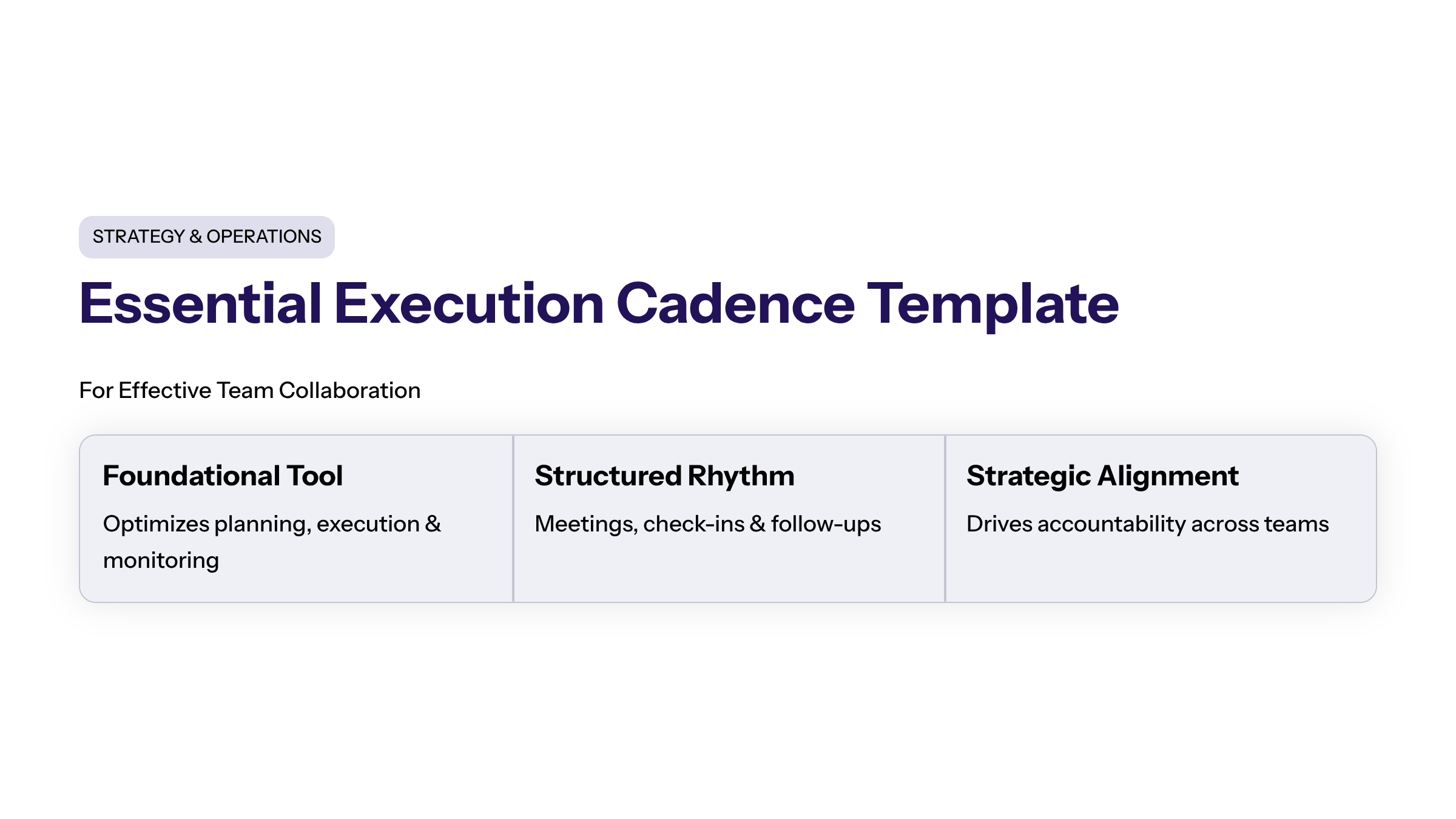 STRATEGY & OPERATIONS

Essential Execution Cadence Template

For Effective Team Collaboration

Foundational Tool

Optimizes planning, execution & monitoring

Structured Rhythm

Meetings, check-ins & follow-ups

Strategic Alignment

Drives accountability across teams